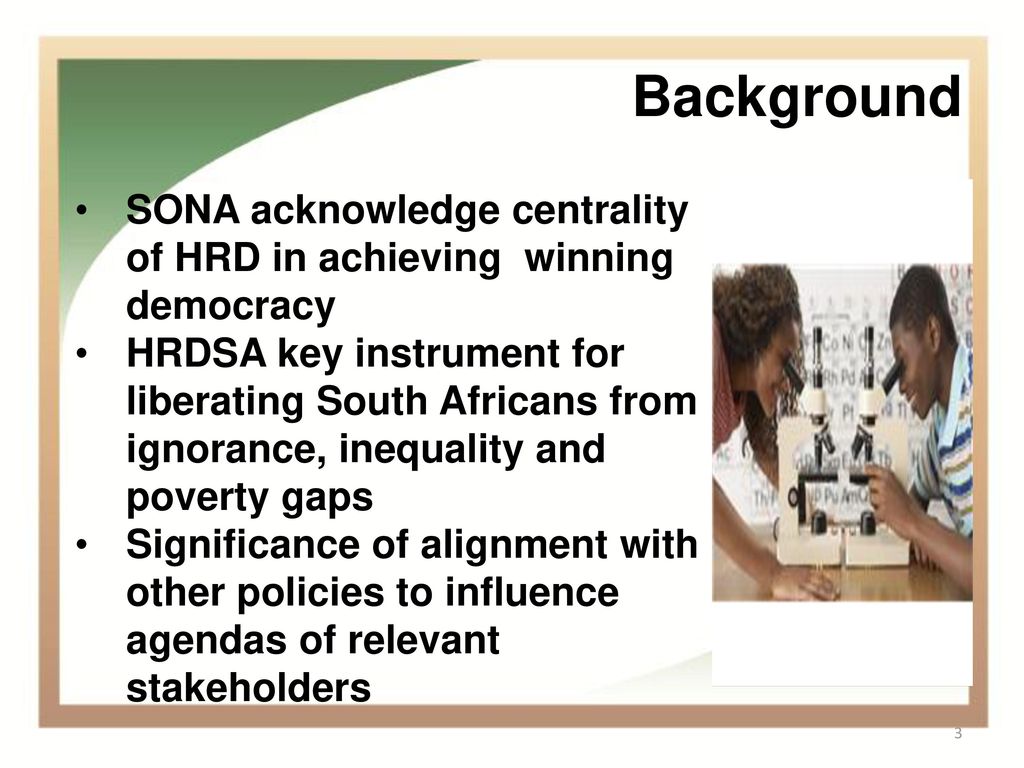 Background

• SONA acknowledge centrality of HRD in achieving winning democracy
• HRDSA key instrument for liberating South Africans from ignorance, inequality and poverty gaps
• Significance of alignment with other policies to influence agendas of relevant stakeholders

3